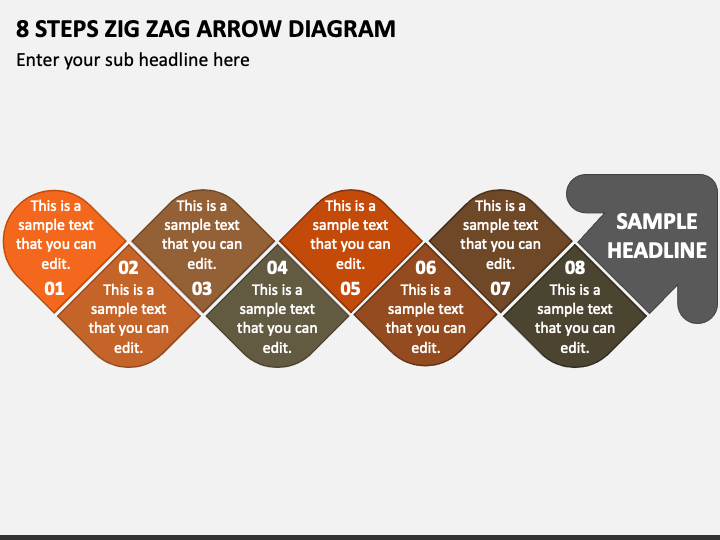 8 STEPS ZIG ZAG ARROW DIAGRAM

Enter your sub headline here

This is a sample text that you can edit.

01

02

This is a sample text that you can edit.

This is a sample text that you can edit.

03

04

This is a sample text that you can edit.

This is a sample text that you can edit.

05

06

This is a sample text that you can edit.

This is a sample text that you can edit.

07

08

This is a sample text that you can edit.

SAMPLE HEADLINE